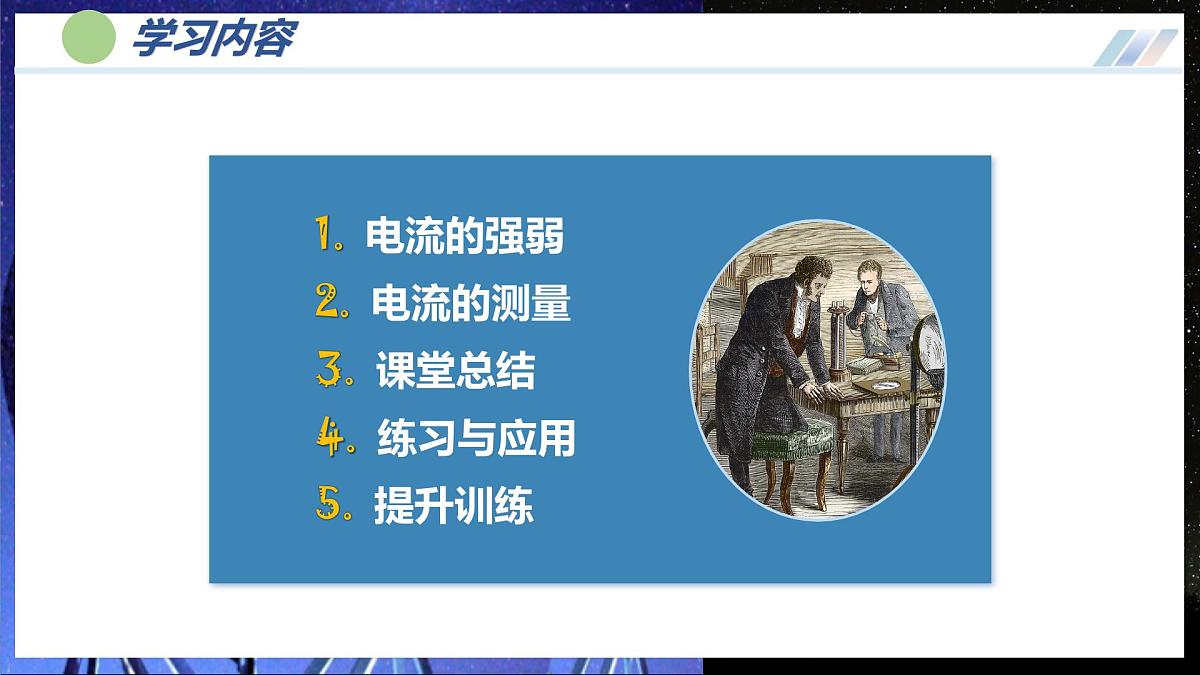 学习内容

1. 电流的强弱
2. 电流的测量
3. 课堂总结
4. 练习与应用
5. 提升训练